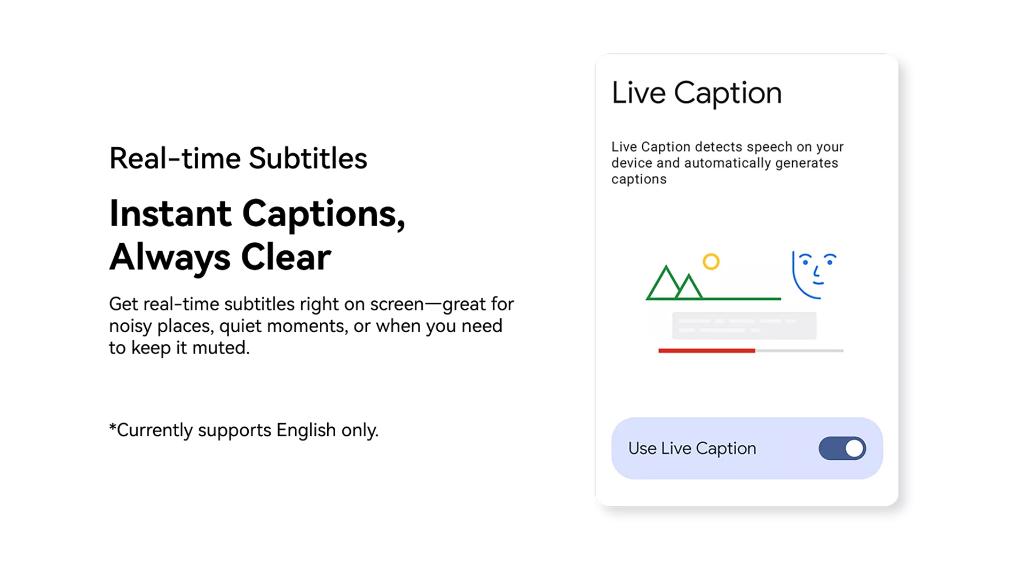 Real-time Subtitles

Instant Captions, Always Clear

Get real-time subtitles right on screen—great for noisy places, quiet moments, or when you need to keep it muted.

*Currently supports English only.

Live Caption

Live Caption detects speech on your device and automatically generates captions

Use Live Caption